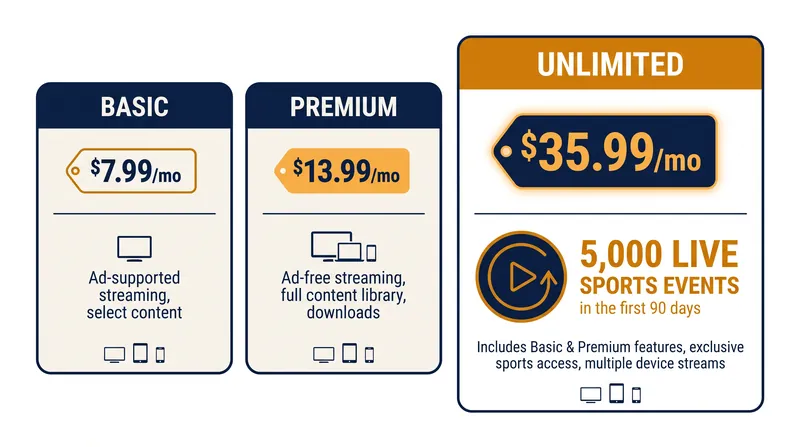 BASIC

$7.99/mo

Ad-supported streaming, select content

PREMIUM

$13.99/mo

Ad-free streaming, full content library, downloads

UNLIMITED

$35.99/mo

5,000 LIVE SPORTS EVENTS in the first 90 days

Includes Basic & Premium features, exclusive sports access, multiple device streams